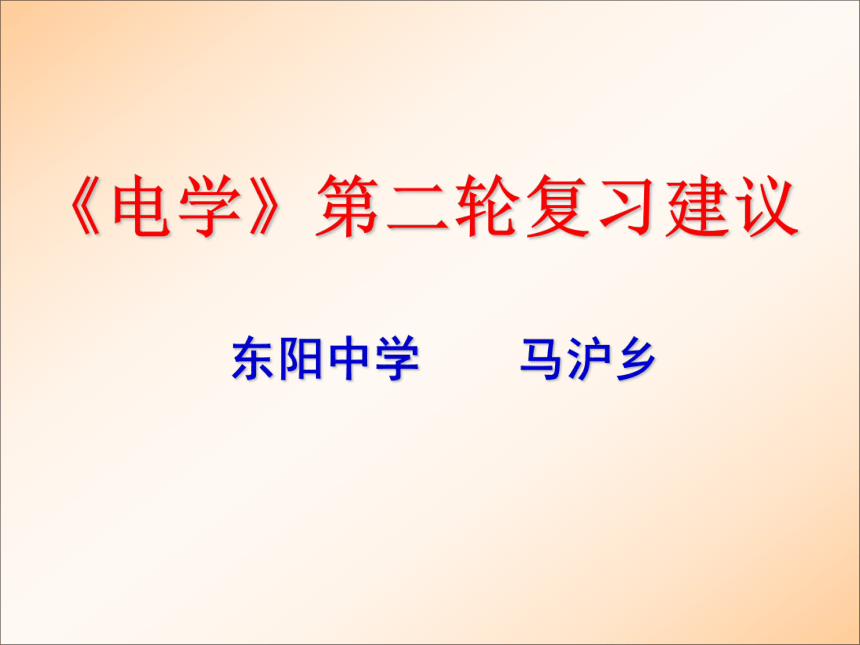 《电学》第二轮复习建议

东阳中学　　马沪乡